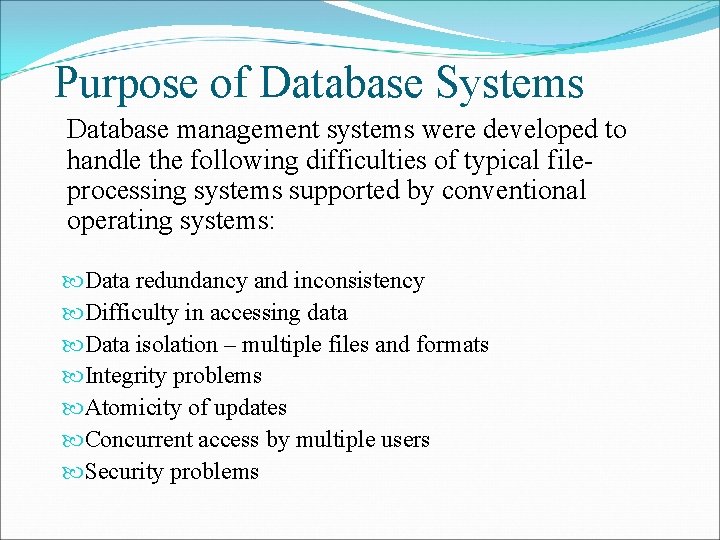 Purpose of Database Systems

Database management systems were developed to handle the following difficulties of typical file-processing systems supported by conventional operating systems:

Data redundancy and inconsistency
Difficulty in accessing data
Data isolation – multiple files and formats
Integrity problems
Atomicity of updates
Concurrent access by multiple users
Security problems